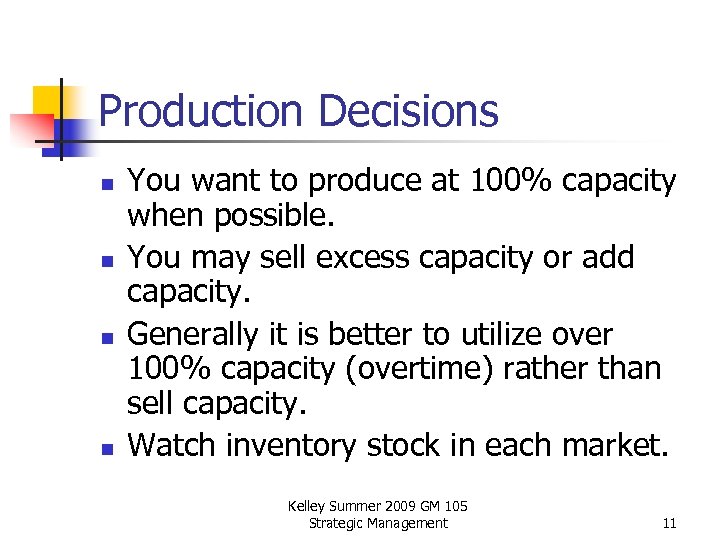 Production Decisions

- You want to produce at 100% capacity when possible.
- You may sell excess capacity or add capacity.
- Generally it is better to utilize over 100% capacity (overtime) rather than sell capacity.
- Watch inventory stock in each market.

Kelley Summer 2009 GM 105
Strategic Management

11